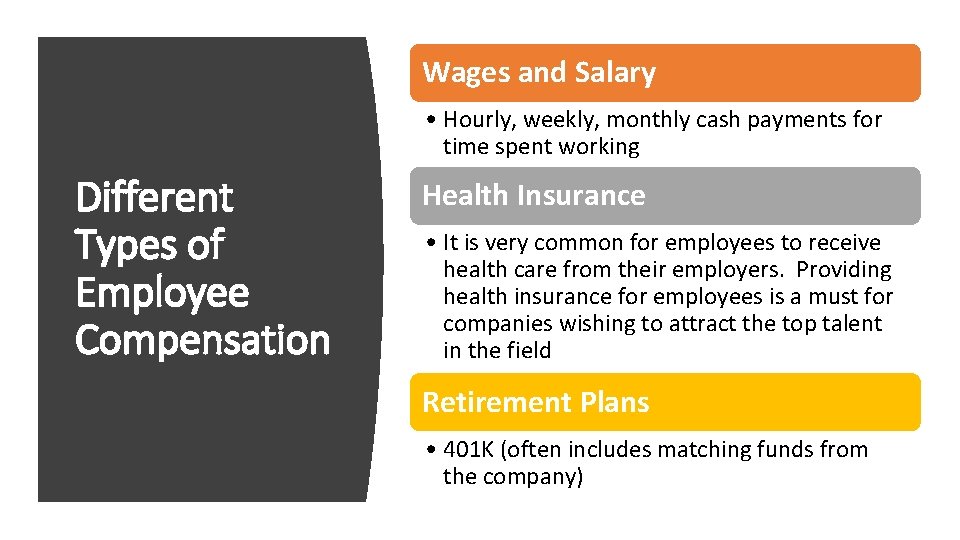 Different Types of Employee Compensation

Wages and Salary

• Hourly, weekly, monthly cash payments for time spent working

Health Insurance

• It is very common for employees to receive health care from their employers. Providing health insurance for employees is a must for companies wishing to attract the top talent in the field

Retirement Plans

• 401K (often includes matching funds from the company)